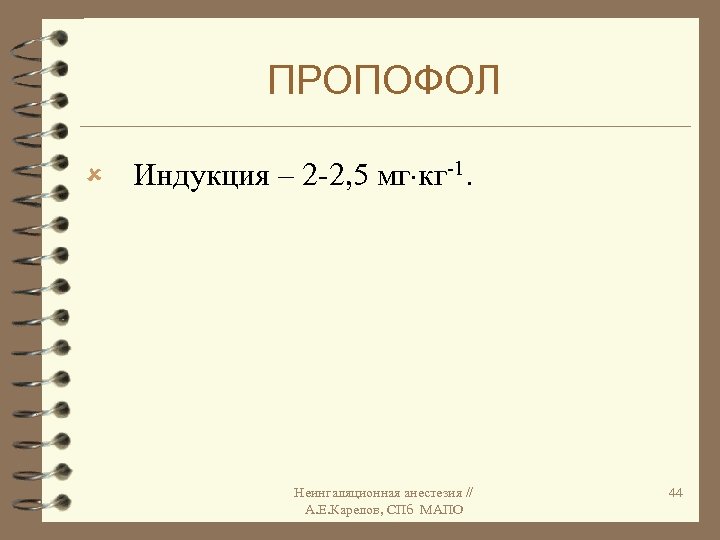 ПРОПОФОЛ

Индукция – 2-2,5 мг·кг$^{-1}$.

Неингаляционная анестезия // А.Е.Карелов, СПб МАПО

44